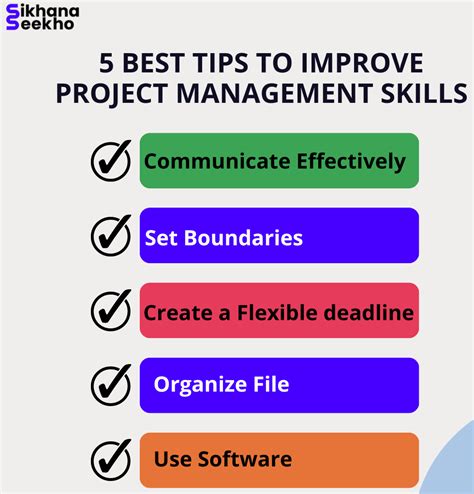 Sikhana
Seekho

5 BEST TIPS TO IMPROVE PROJECT MANAGEMENT SKILLS

Communicate Effectively

Set Boundaries

Create a Flexible deadline

Organize File

Use Software